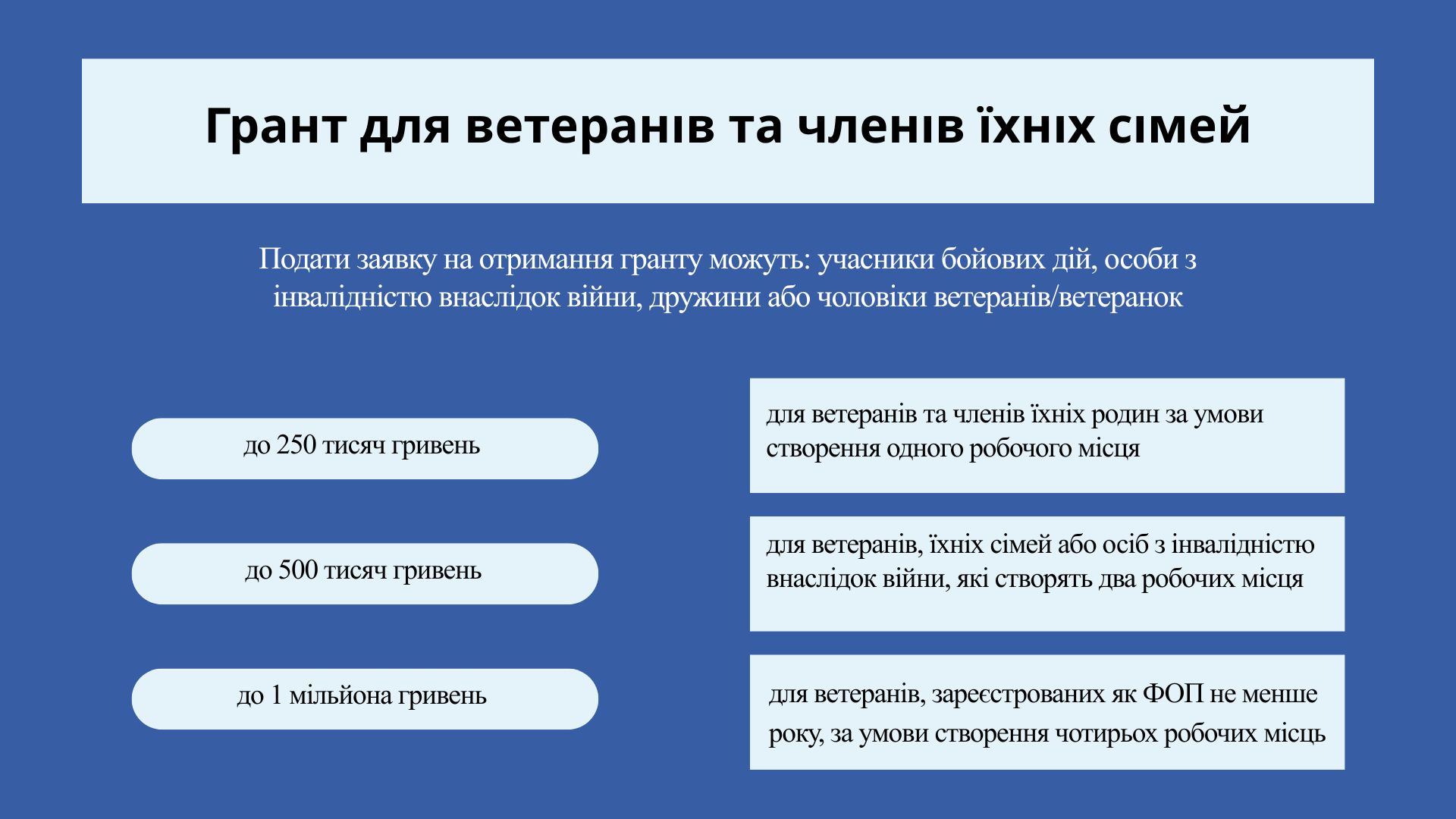 Грант для ветеранів та членів їхніх сімей

Подати заявку на отримання гранту можуть: учасники бойових дій, особи з інвалідністю внаслідок війни, дружини або чоловіки ветеранів/ветеранок

до 250 тисяч гривень

для ветеранів та членів їхніх родин за умови створення одного робочого місця

до 500 тисяч гривень

для ветеранів, їхніх сімей або осіб з інвалідністю внаслідок війни, які створять два робочих місця

до 1 мільйона гривень

для ветеранів, зареєстрованих як ФОП не менше року, за умови створення чотирьох робочих місць